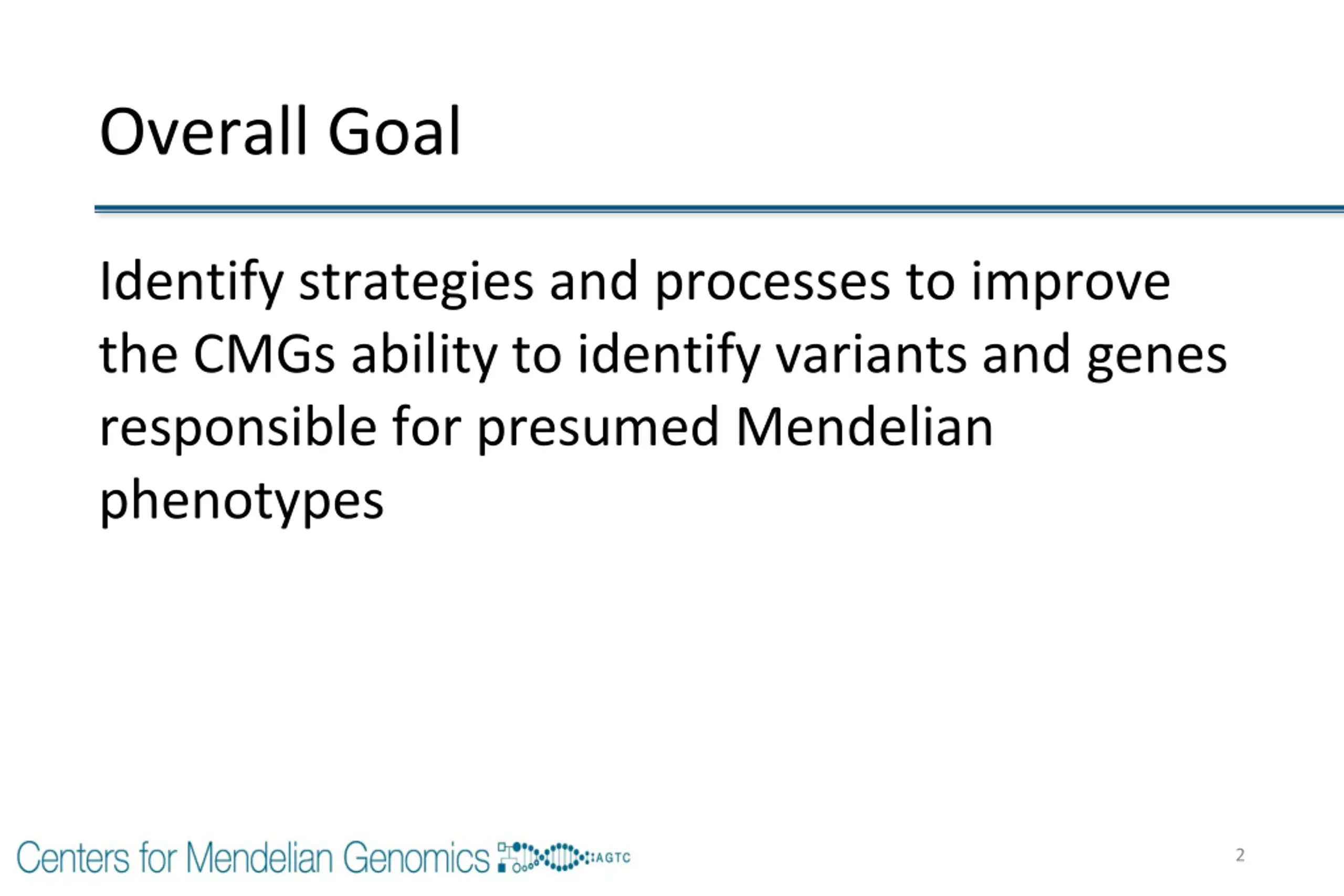 Overall Goal

Identify strategies and processes to improve the CMGs ability to identify variants and genes responsible for presumed Mendelian phenotypes

Centers for Mendelian Genomics AGTC

2